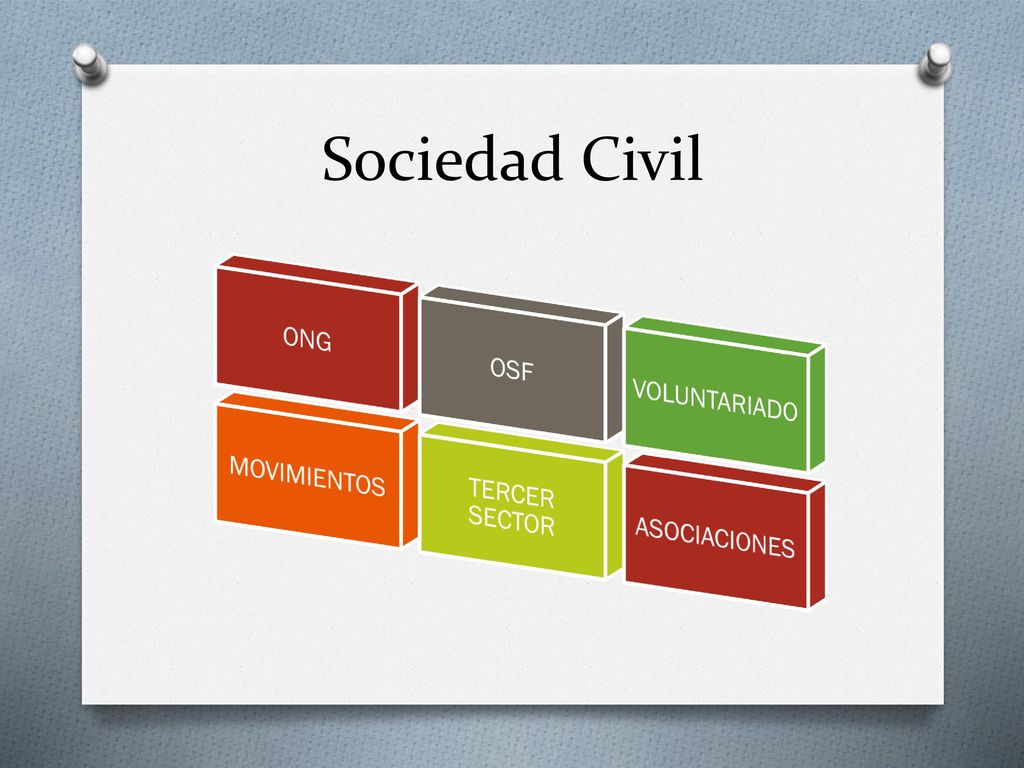 Sociedad Civil

ONG

OSF

VOLUNTARIADO

MOVIMIENTOS

TERCER SECTOR

ASOCIACIONES